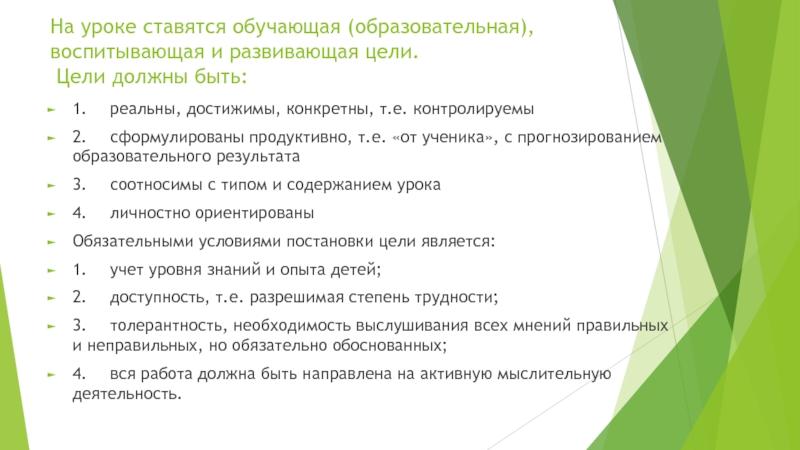 На уроке ставятся обучающая (образовательная), воспитывающая и развивающая цели.
Цели должны быть:

1. реальны, достижимы, конкретны, т.е. контролируемы

2. сформулированы продуктивно, т.е. «от ученика», с прогнозированием образовательного результата

3. соотносимы с типом и содержанием урока

4. личностно ориентированы

Обязательными условиями постановки цели является:

1. учет уровня знаний и опыта детей;

2. доступность, т.е. разрешимая степень трудности;

3. толерантность, необходимость выслушивания всех мнений правильных и неправильных, но обязательно обоснованных;

4. вся работа должна быть направлена на активную мыслительную деятельность.